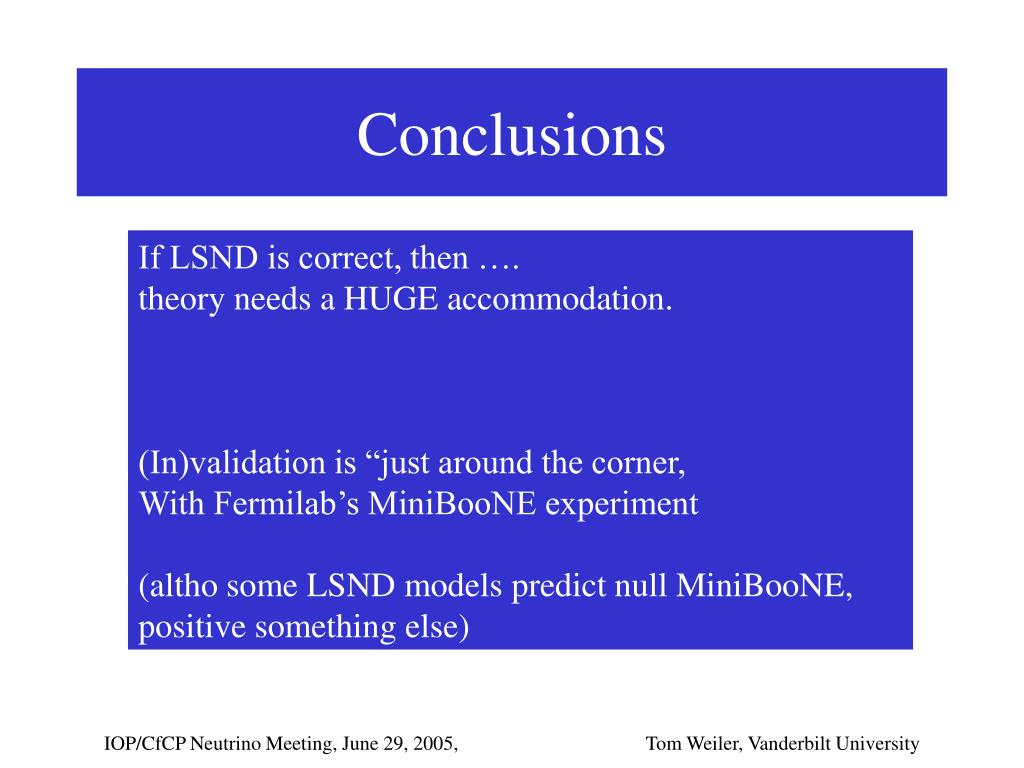 Conclusions

If LSND is correct, then ….
theory needs a HUGE accommodation.

(In)validation is “just around the corner,
With Fermilab’s MiniBooNE experiment

(altho some LSND models predict null MiniBooNE, positive something else)

IOP/CfCP Neutrino Meeting, June 29, 2005,

Tom Weiler, Vanderbilt University